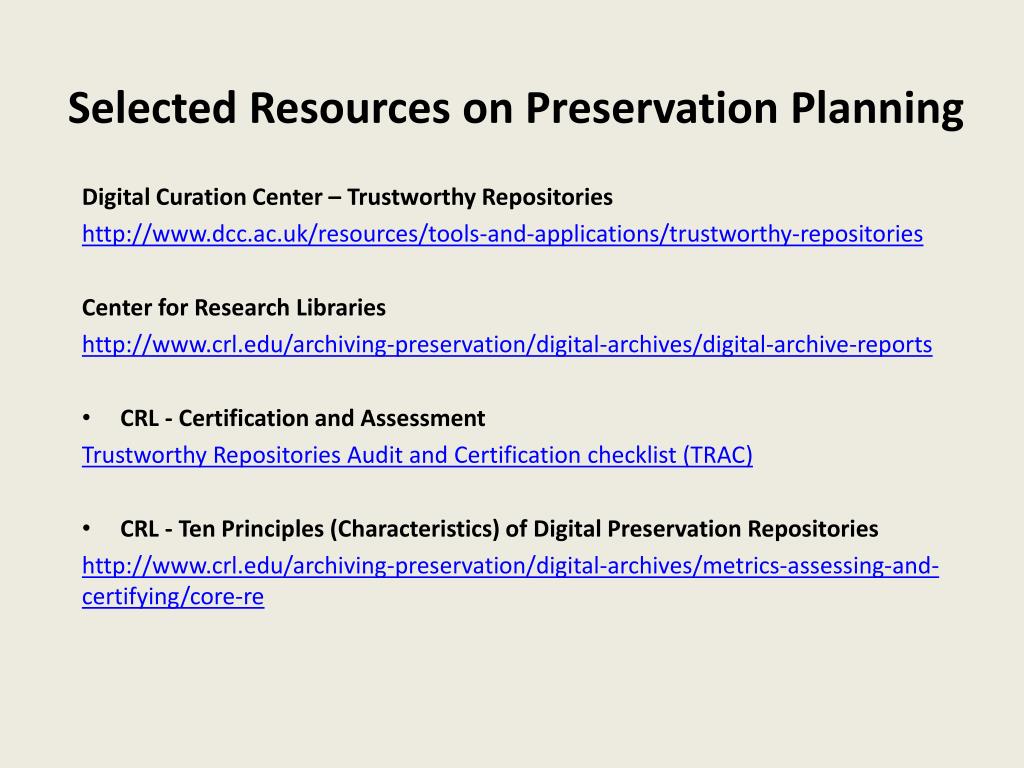 Selected Resources on Preservation Planning

Digital Curation Center – Trustworthy Repositories
http://www.dcc.ac.uk/resources/tools-and-applications/trustworthy-repositories

Center for Research Libraries
http://www.crl.edu/archiving-preservation/digital-archives/digital-archive-reports

• CRL - Certification and Assessment
Trustworthy Repositories Audit and Certification checklist (TRAC)

• CRL - Ten Principles (Characteristics) of Digital Preservation Repositories
http://www.crl.edu/archiving-preservation/digital-archives/metrics-assessing-and-certifying/core-re